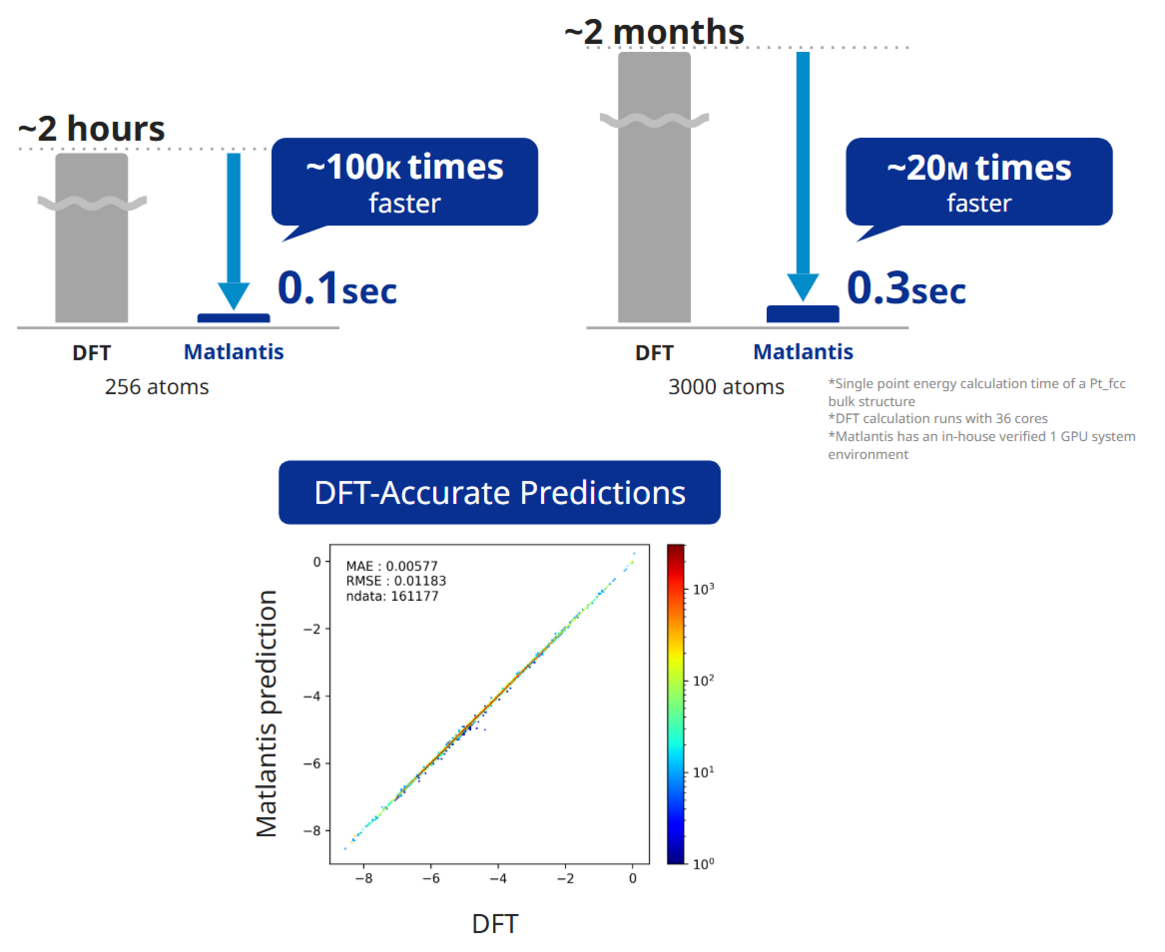 ~2 hours

~100K times faster

0.1sec

DFT Matlantis

256 atoms

~2 months

~20M times faster

0.3sec

DFT Matlantis

3000 atoms

*Single point energy calculation time of a Pt_fcc bulk structure
*DFT calculation runs with 36 cores
*Matlantis has an in-house verified 1 GPU system environment

DFT-Accurate Predictions

MAE : 0.00577
RMSE : 0.01183
ndata: 161177

Matlantis prediction

0
−2
−4
−6
−8

−8 −6 −4 −2 0

DFT

$10^3$
$10^2$
$10^1$
$10^0$